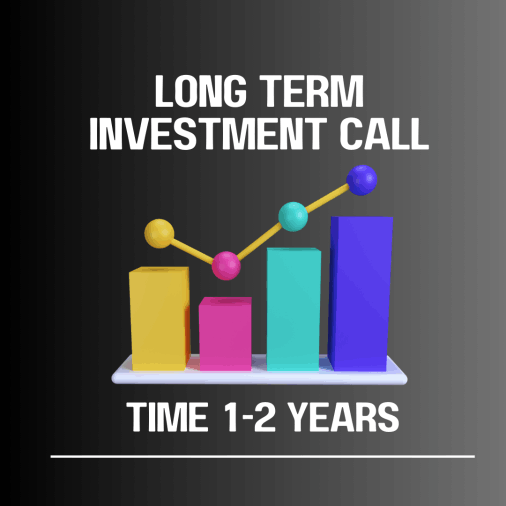 LONG TERM
INVESTMENT CALL

TIME 1-2 YEARS